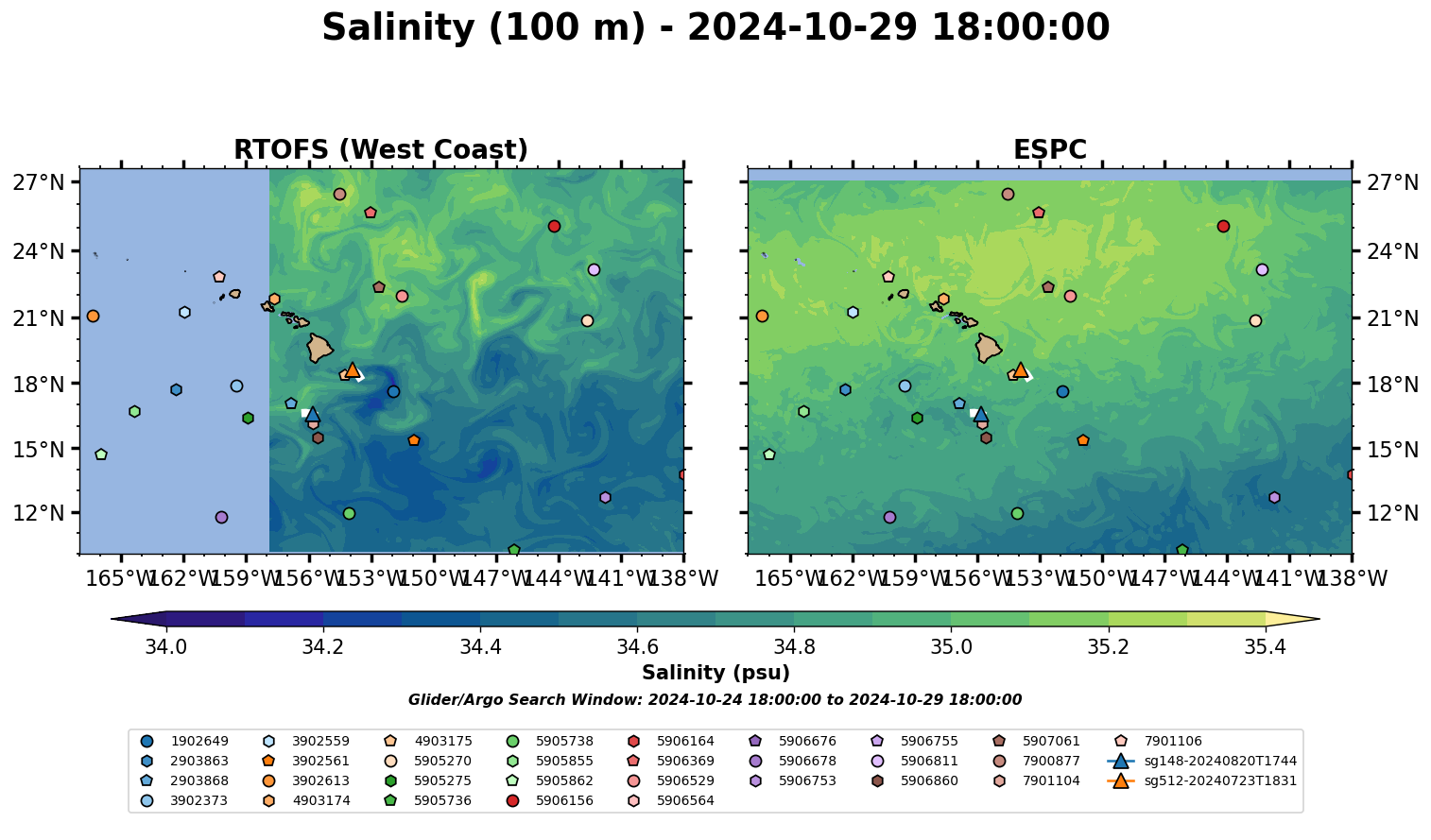 Salinity (100 m) - 2024-10-29 18:00:00

RTOFS (West Coast)

27°N
24°N
21°N
18°N
15°N
12°N

165°W 162°W 159°W 156°W 153°W 150°W 147°W 144°W 141°W 138°W

ESPC

27°N
24°N
21°N
18°N
15°N
12°N

165°W 162°W 159°W 156°W 153°W 150°W 147°W 144°W 141°W 138°W

34.0 34.2 34.4 34.6 34.8 35.0 35.2 35.4

Salinity (psu)

Glider/Argo Search Window: 2024-10-24 18:00:00 to 2024-10-29 18:00:00

1902649
2903863
2903868
3902373
3902559
3902561
3902613
4903174
4903175
5905270
5905275
5905736
5905738
5905855
5905862
5906156
5906164
5906369
5906529
5906564
5906676
5906678
5906753
5906755
5906811
5906860
5907061
7900877
7901104
7901106
sg148-20240820T1744
sg512-20240723T1831